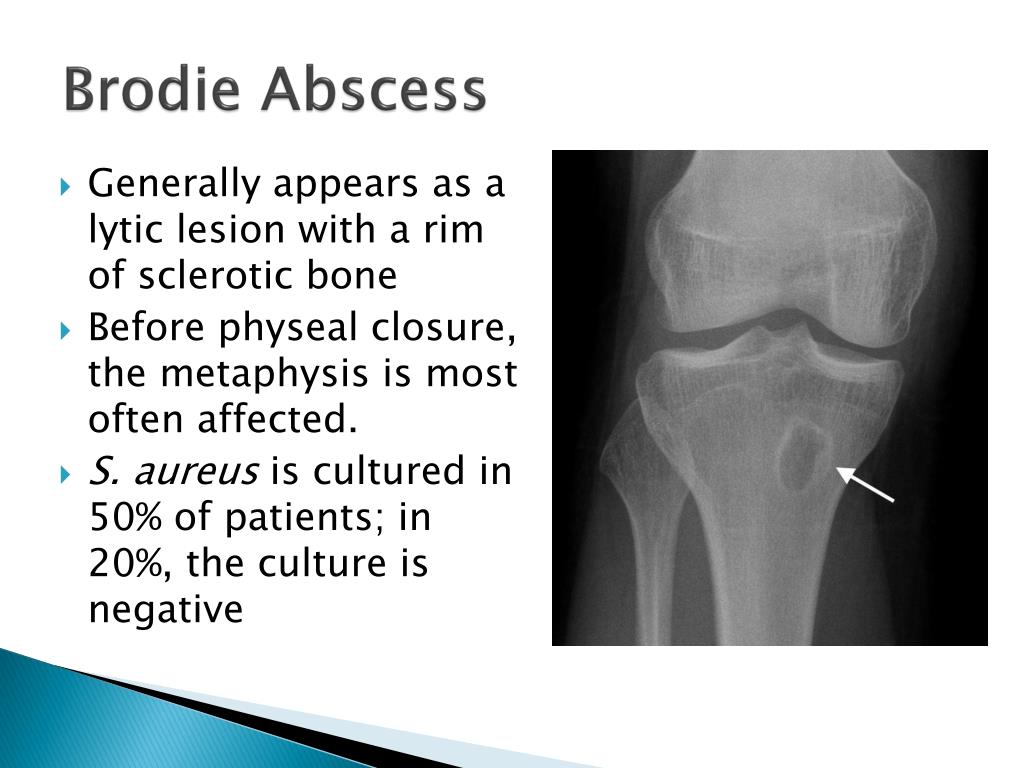 Brodie Abscess

Generally appears as a lytic lesion with a rim of sclerotic bone

Before physeal closure, the metaphysis is most often affected.

S. aureus is cultured in 50% of patients; in 20%, the culture is negative